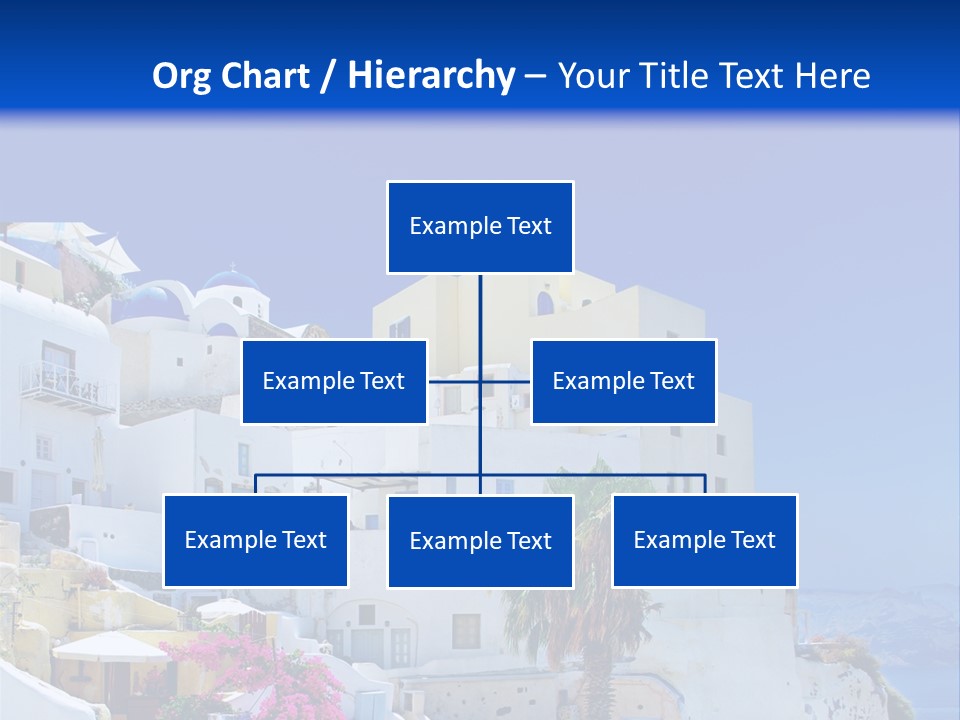 Org Chart / Hierarchy – Your Title Text Here

Example Text

Example Text

Example Text

Example Text

Example Text

Example Text